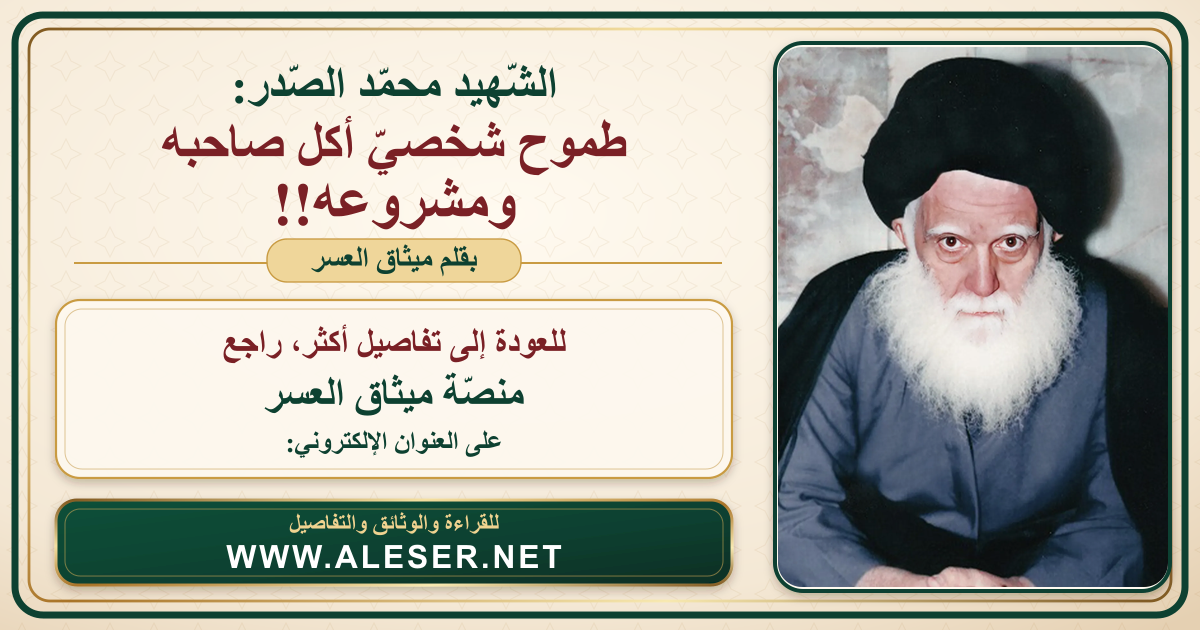 الشّهيد محمّد الصّدر:
طموح شخصيّ أكل صاحبه ومشروعه!!

بقلم ميثاق العسر

للعودة إلى تفاصيل أكثر، راجع
منصّة ميثاق العسر
على العنوان الإلكتروني:

للقراءة والوثائق والتفاصيل
WWW.ALESER.NET